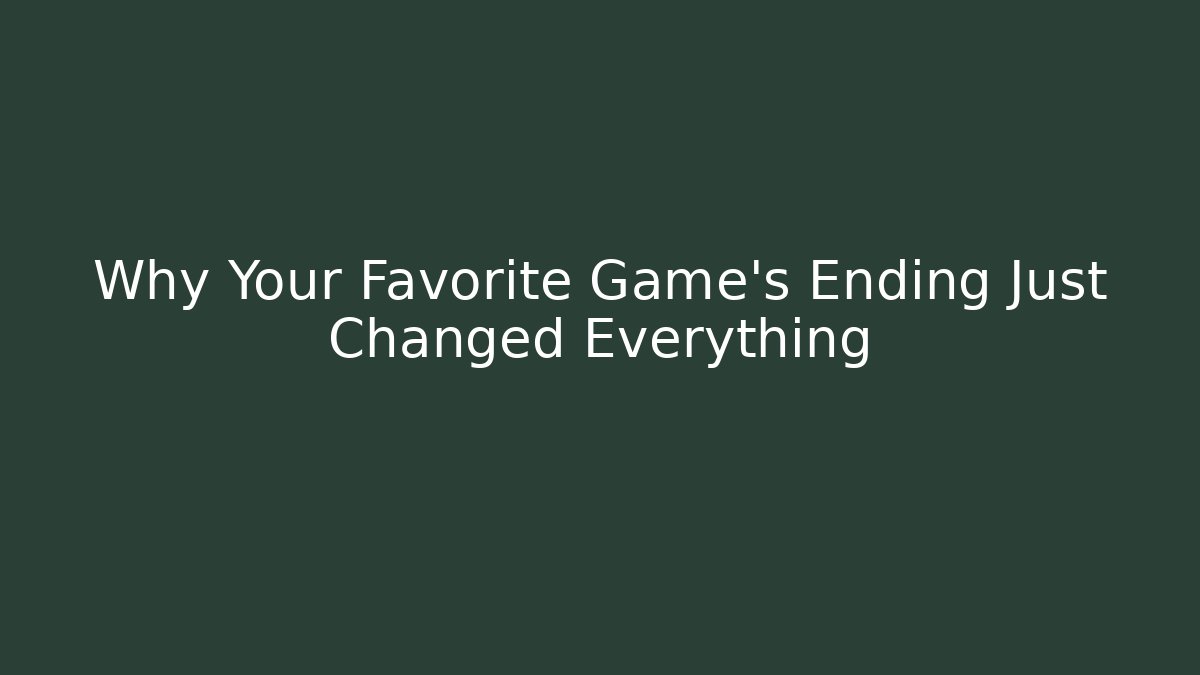 Why Your Favorite Game's Ending Just Changed Everything